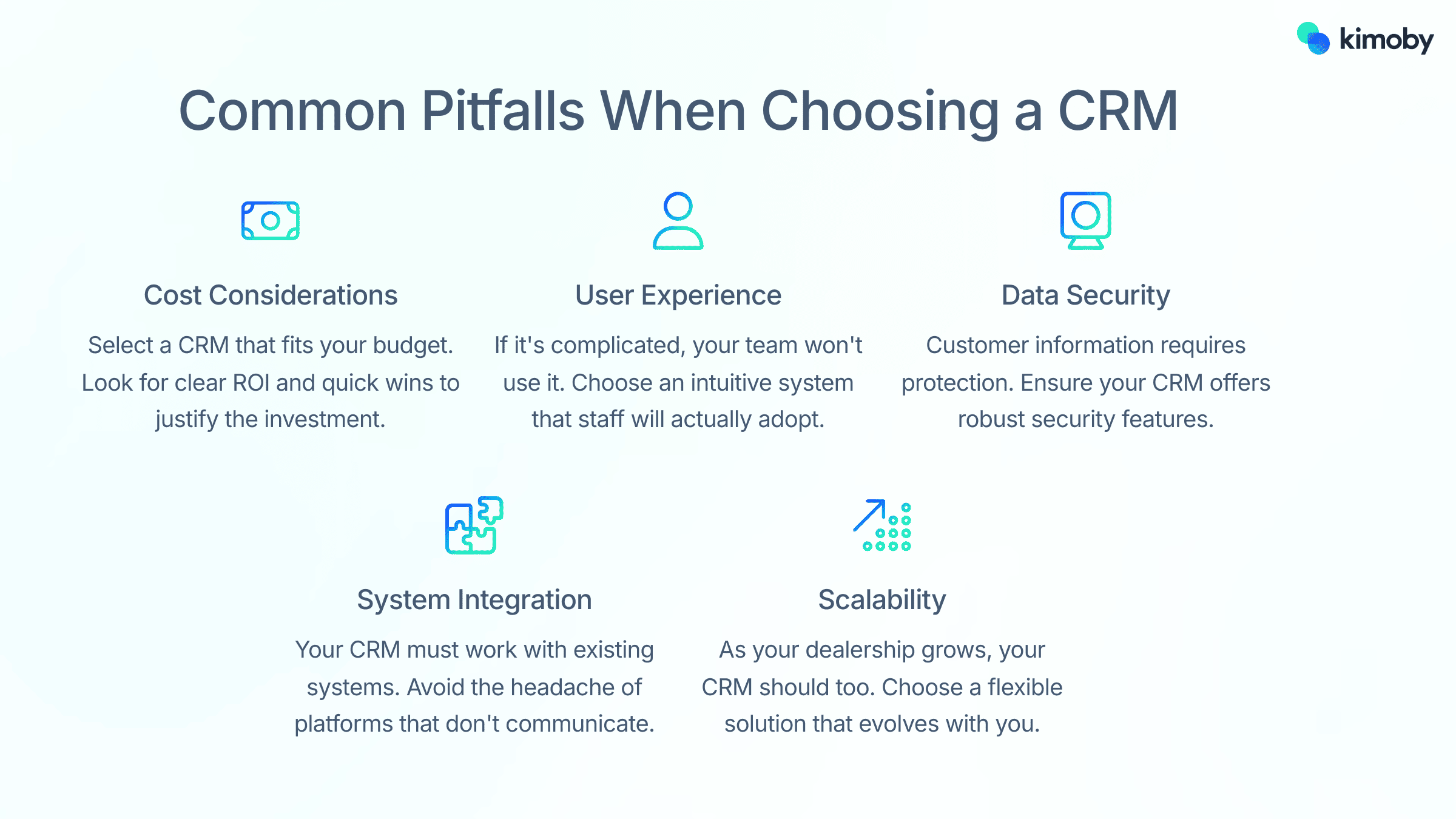 kimoby

Common Pitfalls When Choosing a CRM

Cost Considerations

Select a CRM that fits your budget. Look for clear ROI and quick wins to justify the investment.

User Experience

If it's complicated, your team won't use it. Choose an intuitive system that staff will actually adopt.

Data Security

Customer information requires protection. Ensure your CRM offers robust security features.

System Integration

Your CRM must work with existing systems. Avoid the headache of platforms that don't communicate.

Scalability

As your dealership grows, your CRM should too. Choose a flexible solution that evolves with you.